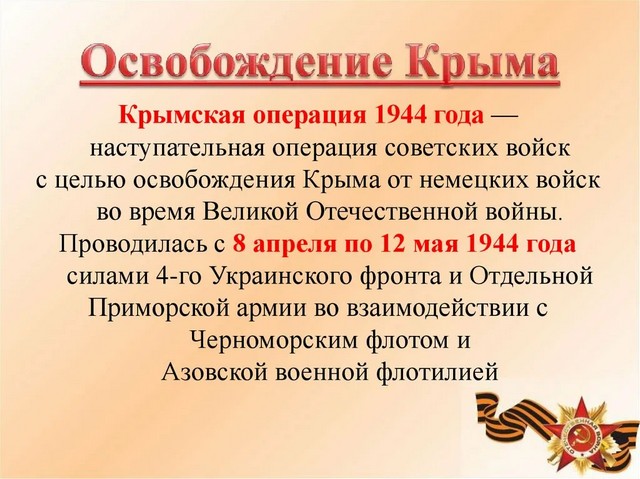 Освобождение Крыма

Крымская операция 1944 года — наступательная операция советских войск с целью освобождения Крыма от немецких войск во время Великой Отечественной войны. Проводилась с 8 апреля по 12 мая 1944 года силами 4-го Украинского фронта и Отдельной Приморской армии во взаимодействии с Черноморским флотом и Азовской военной флотилией

ОТЕЧЕСТВЕННАЯ ВОЙНА